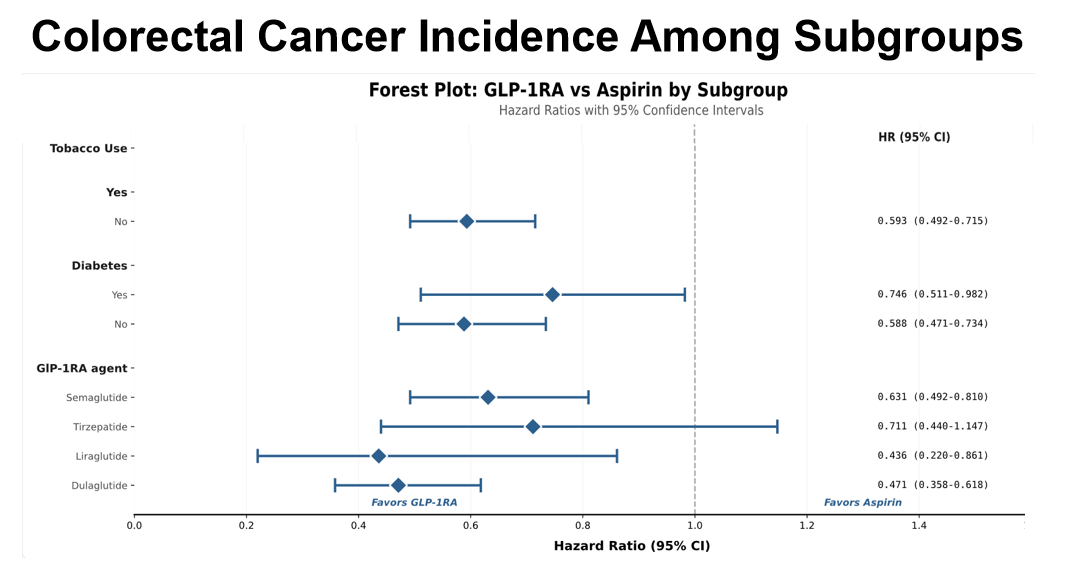 Colorectal Cancer Incidence Among Subgroups

Forest Plot: GLP-1RA vs Aspirin by Subgroup
Hazard Ratios with 95% Confidence Intervals

HR (95% CI)

Tobacco Use

Yes

No 0.593 (0.492-0.715)

Diabetes

Yes 0.746 (0.511-0.982)

No 0.588 (0.471-0.734)

GlP-1RA agent

Semaglutide 0.631 (0.492-0.810)

Tirzepatide 0.711 (0.440-1.147)

Liraglutide 0.436 (0.220-0.861)

Dulaglutide 0.471 (0.358-0.618)

Favors GLP-1RA

Favors Aspirin

0.0 0.2 0.4 0.6 0.8 1.0 1.2 1.4

Hazard Ratio (95% CI)